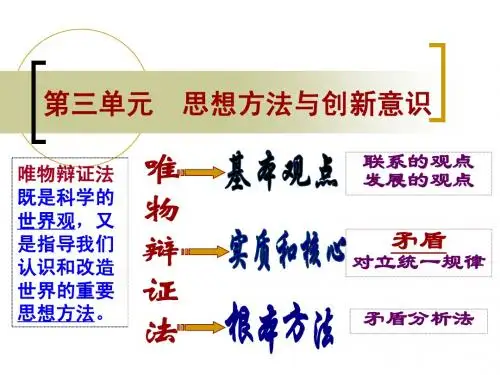 第三单元　思想方法与创新意识

唯物辩证法既是科学的世界观，又是指导我们认识和改造世界的重要思想方法。

唯物辩证法

基本观点

联系的观点
发展的观点

实质和核心

矛盾
对立统一规律

根本方法

矛盾分析法